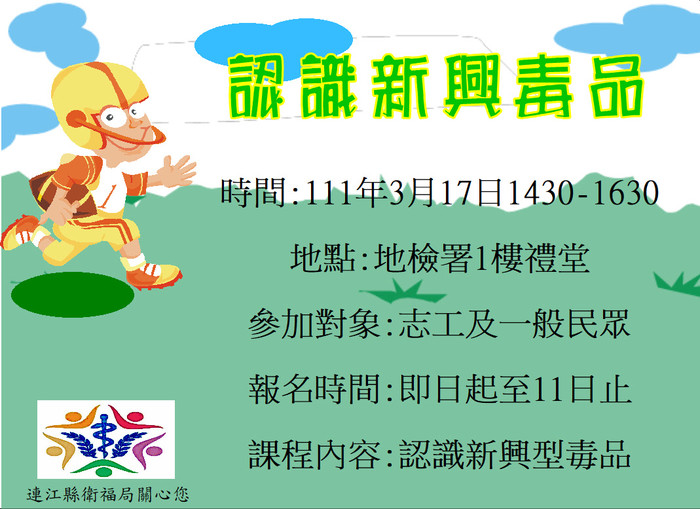 認識新興毒品

時間:111年3月17日1430-1630

地點:地檢署1樓禮堂

參加對象:志工及一般民眾

報名時間:即日起至11日止

課程內容:認識新興型毒品

連江縣衛福局關心您